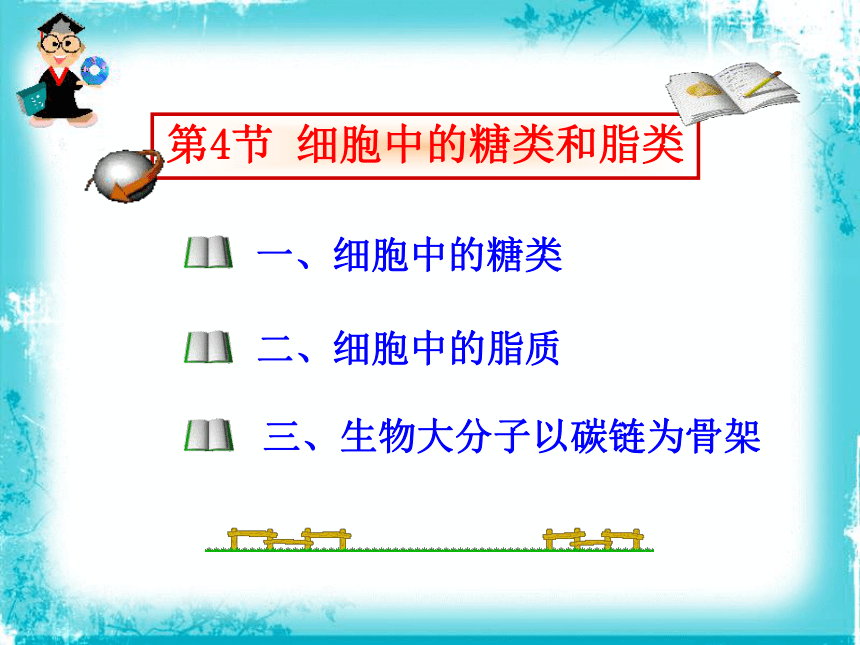 第4节 细胞中的糖类和脂类

一、细胞中的糖类

二、细胞中的脂质

三、生物大分子以碳链为骨架